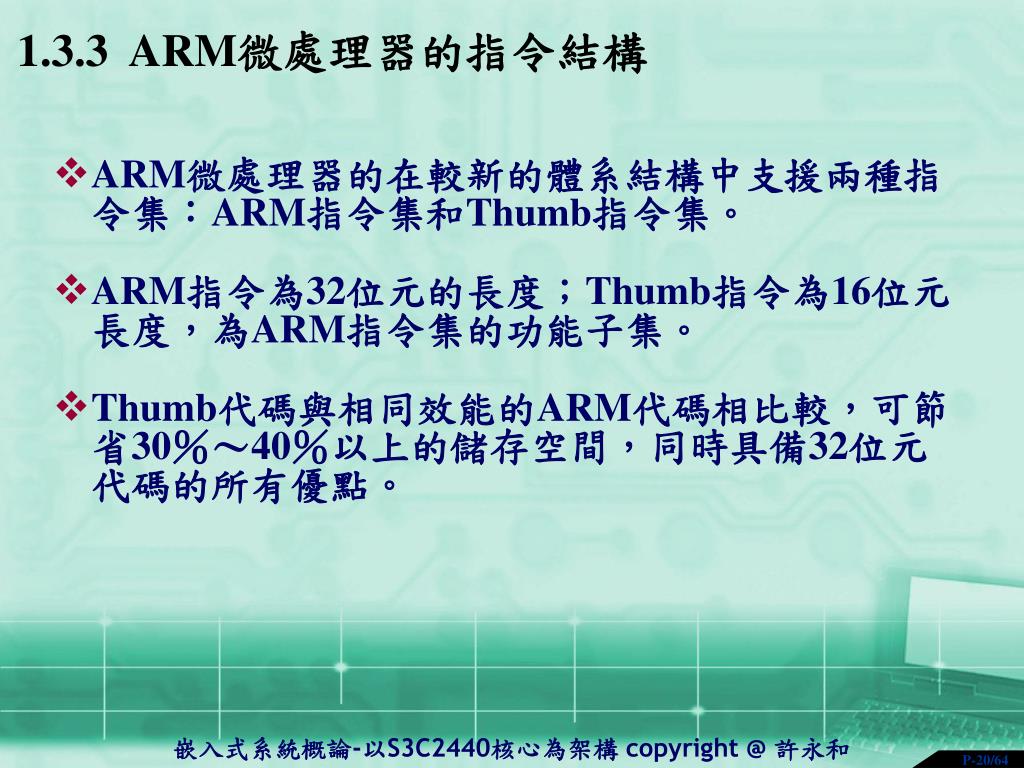 1.3.3 ARM微處理器的指令結構

❖ARM微處理器的在較新的體系結構中支援兩種指令集：ARM指令集和Thumb指令集。

❖ARM指令為32位元的長度；Thumb指令為16位元長度，為ARM指令集的功能子集。

❖Thumb代碼與相同效能的ARM代碼相比較，可節省30％～40％以上的儲存空間，同時具備32位元代碼的所有優點。

嵌入式系統概論-以S3C2440核心為架構 copyright @ 許永和

P-20/64